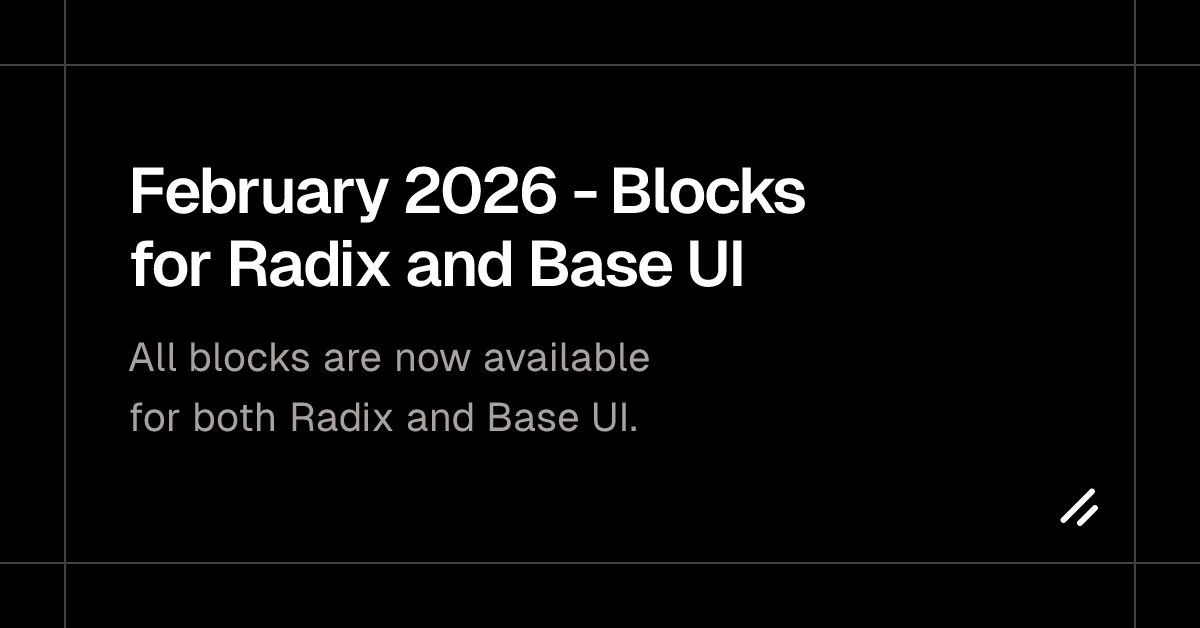 February 2026 - Blocks for Radix and Base UI

All blocks are now available for both Radix and Base UI.